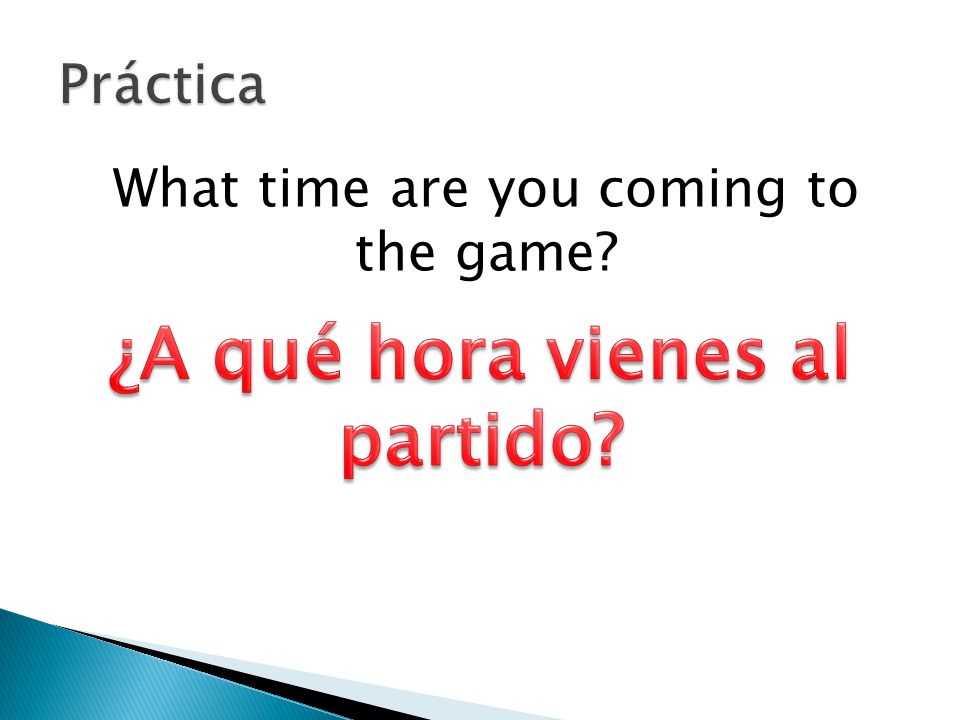 Práctica

What time are you coming to the game?

¿A qué hora vienes al partido?